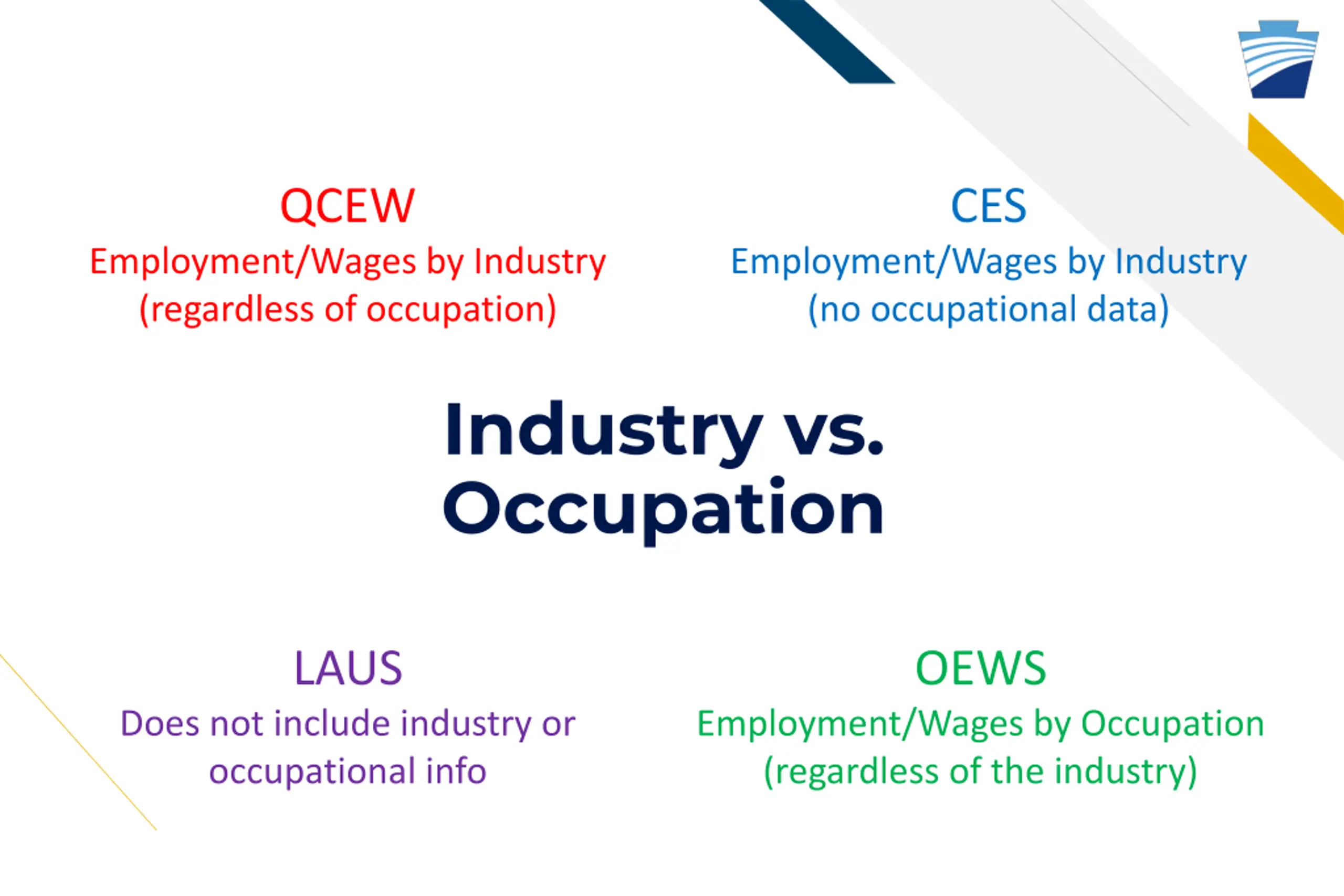 QCEW
Employment/Wages by Industry
(regardless of occupation)

CES
Employment/Wages by Industry
(no occupational data)

Industry vs.
Occupation

LAUS
Does not include industry or
occupational info

OEWS
Employment/Wages by Occupation
(regardless of the industry)